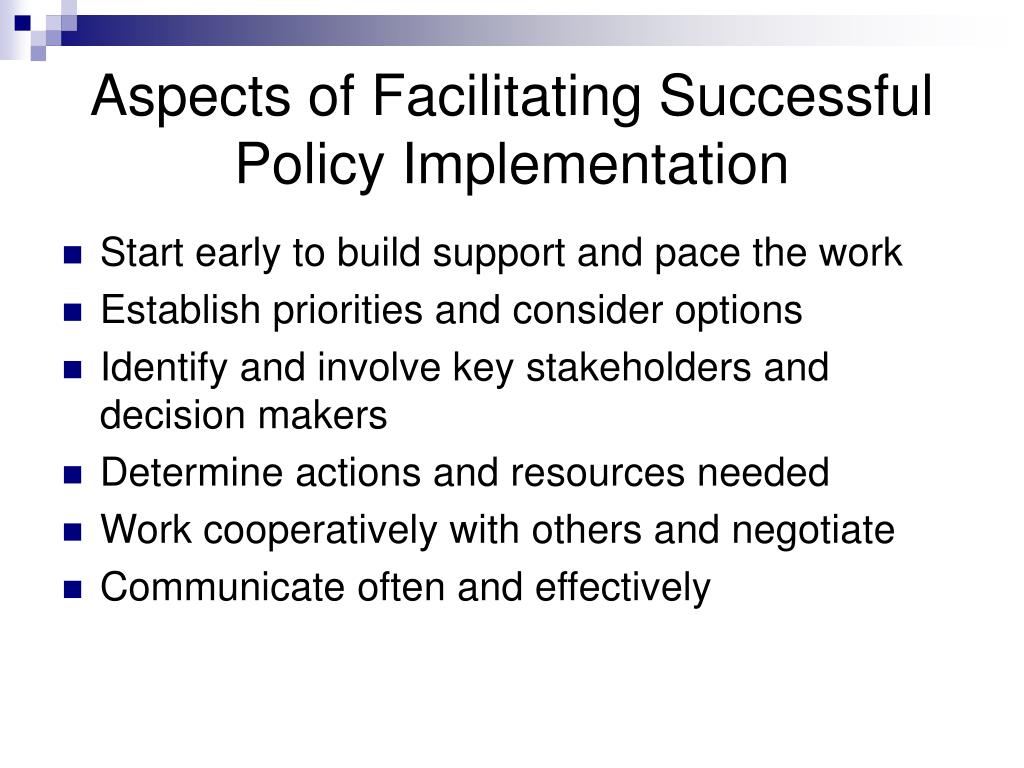 Aspects of Facilitating Successful Policy Implementation

- Start early to build support and pace the work
- Establish priorities and consider options
- Identify and involve key stakeholders and decision makers
- Determine actions and resources needed
- Work cooperatively with others and negotiate
- Communicate often and effectively